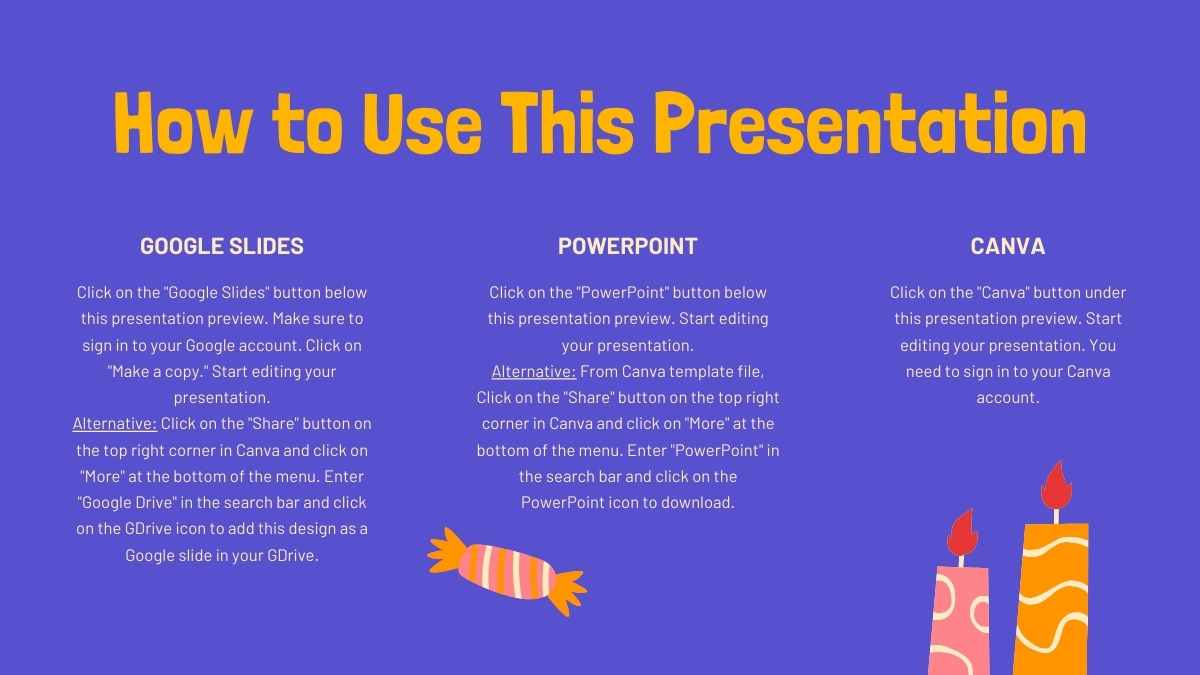 How to Use This Presentation

GOOGLE SLIDES

Click on the "Google Slides" button below this presentation preview. Make sure to sign in to your Google account. Click on "Make a copy." Start editing your presentation.
Alternative: Click on the "Share" button on the top right corner in Canva and click on "More" at the bottom of the menu. Enter "Google Drive" in the search bar and click on the GDrive icon to add this design as a Google slide in your GDrive.

POWERPOINT

Click on the "PowerPoint" button below this presentation preview. Start editing your presentation.
Alternative: From Canva template file, Click on the "Share" button on the top right corner in Canva and click on "More" at the bottom of the menu. Enter "PowerPoint" in the search bar and click on the PowerPoint icon to download.

CANVA

Click on the "Canva" button under this presentation preview. Start editing your presentation. You need to sign in to your Canva account.